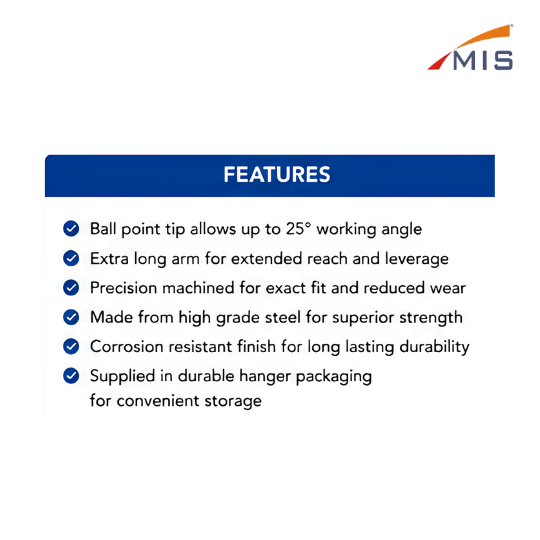 MIS

FEATURES

Ball point tip allows up to 25° working angle
Extra long arm for extended reach and leverage
Precision machined for exact fit and reduced wear
Made from high grade steel for superior strength
Corrosion resistant finish for long lasting durability
Supplied in durable hanger packaging for convenient storage